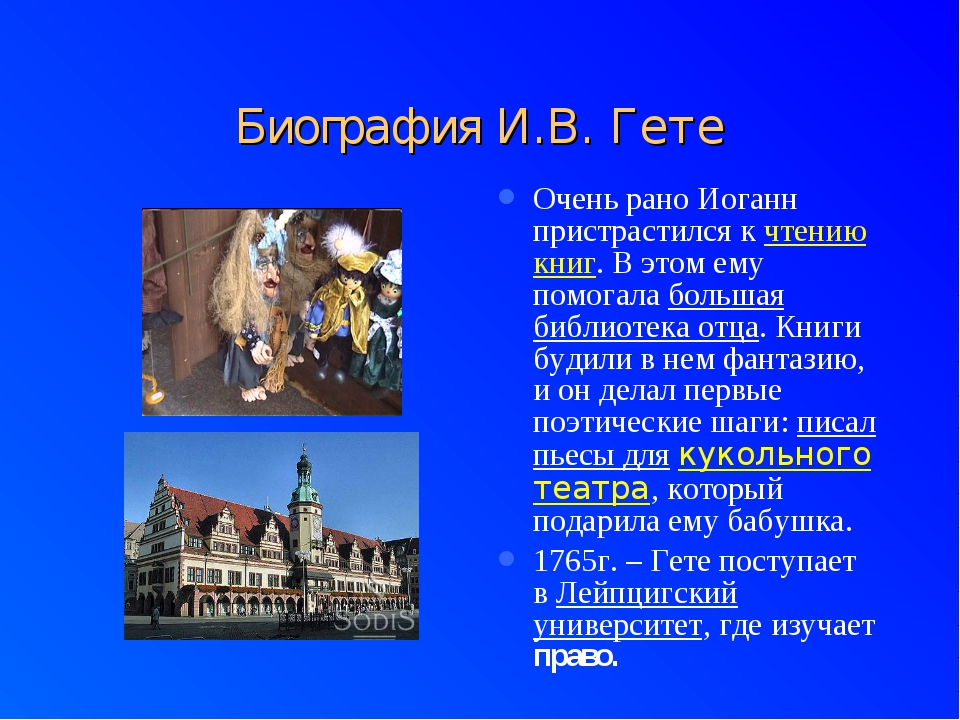 Биография И.В. Гете

Очень рано Иоганн пристрастился к чтению книг. В этом ему помогала большая библиотека отца. Книги будили в нем фантазию, и он делал первые поэтические шаги: писал пьесы для кукольного театра, который подарила ему бабушка.

1765г. – Гете поступает в Лейпцигский университет, где изучает право.

SODIS